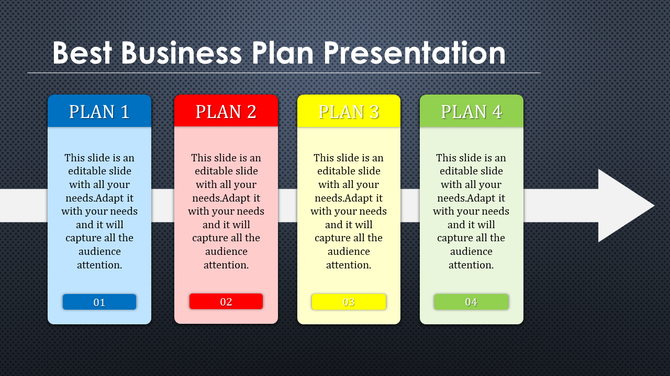 Best Business Plan Presentation

PLAN 1

This slide is an editable slide with all your needs.Adapt it with your needs and it will capture all the audience attention.

01

PLAN 2

This slide is an editable slide with all your needs.Adapt it with your needs and it will capture all the audience attention.

02

PLAN 3

This slide is an editable slide with all your needs.Adapt it with your needs and it will capture all the audience attention.

03

PLAN 4

This slide is an editable slide with all your needs.Adapt it with your needs and it will capture all the audience attention.

04